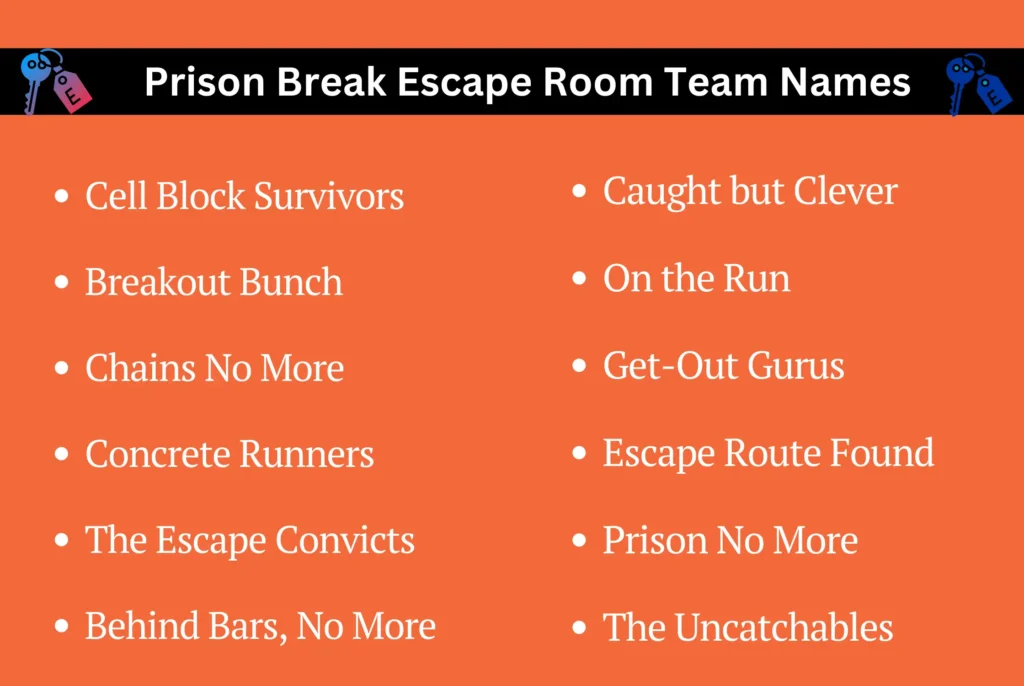 Prison Break Escape Room Team Names

- Cell Block Survivors
- Breakout Bunch
- Chains No More
- Concrete Runners
- The Escape Convicts
- Behind Bars, No More

- Caught but Clever
- On the Run
- Get-Out Gurus
- Escape Route Found
- Prison No More
- The Uncatchables